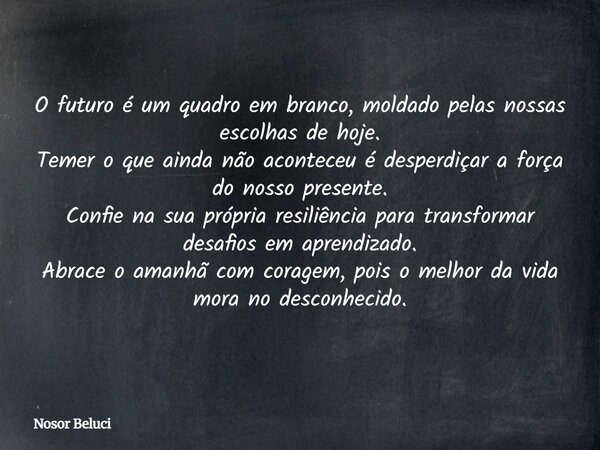 O futuro é um quadro em branco, moldado pelas nossas escolhas de hoje.
Temer o que ainda não aconteceu é desperdiçar a força do nosso presente.
Confie na sua própria resiliência para transformar desafios em aprendizado.
Abrace o amanhã com coragem, pois o melhor da vida mora no desconhecido.

Nosor Beluci